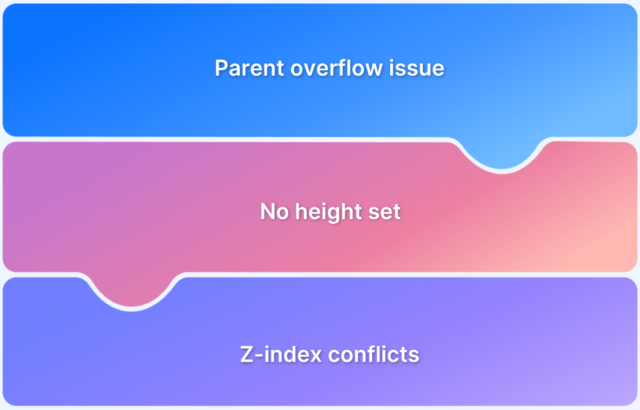 Parent overflow issue

No height set

Z-index conflicts